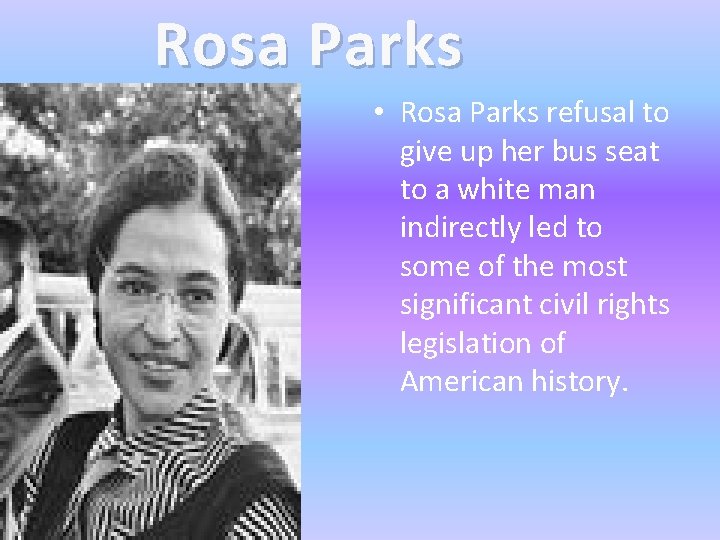 Rosa Parks

• Rosa Parks refusal to give up her bus seat to a white man indirectly led to some of the most significant civil rights legislation of American history.